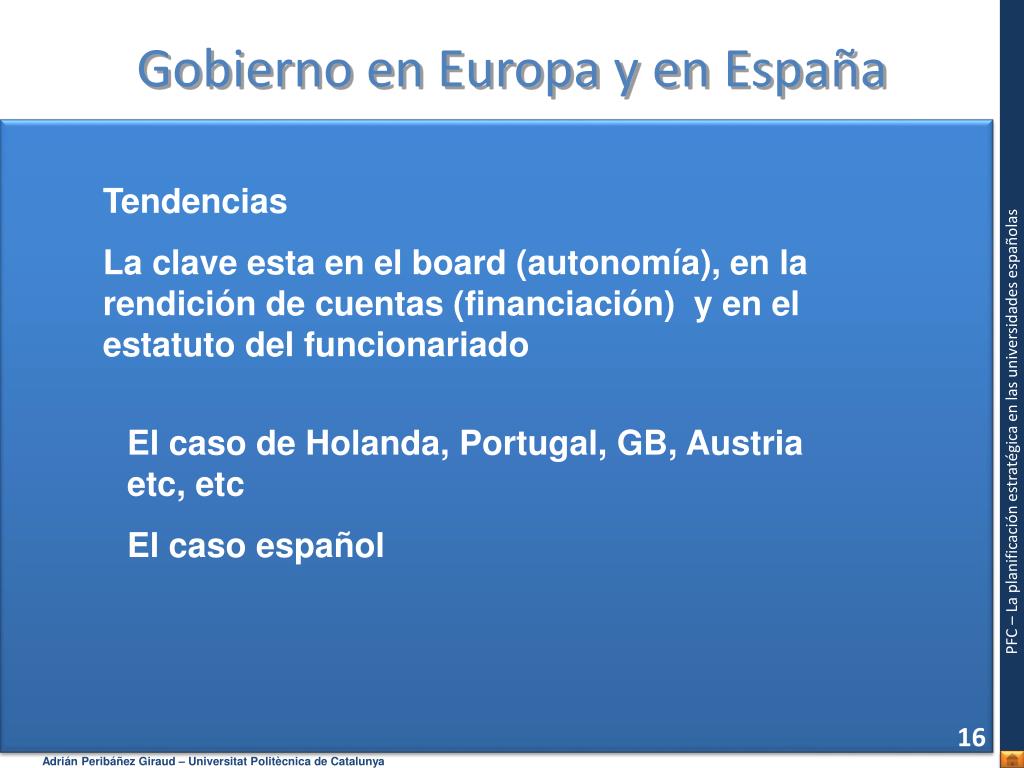 Gobierno en Europa y en España

Tendencias

La clave esta en el board (autonomía), en la rendición de cuentas (financiación) y en el estatuto del funcionariado

El caso de Holanda, Portugal, GB, Austria etc, etc

El caso español

PFC – La planificación estratégica en las universidades españolas

16

Adrián Peribáñez Giraud – Universitat Politècnica de Catalunya